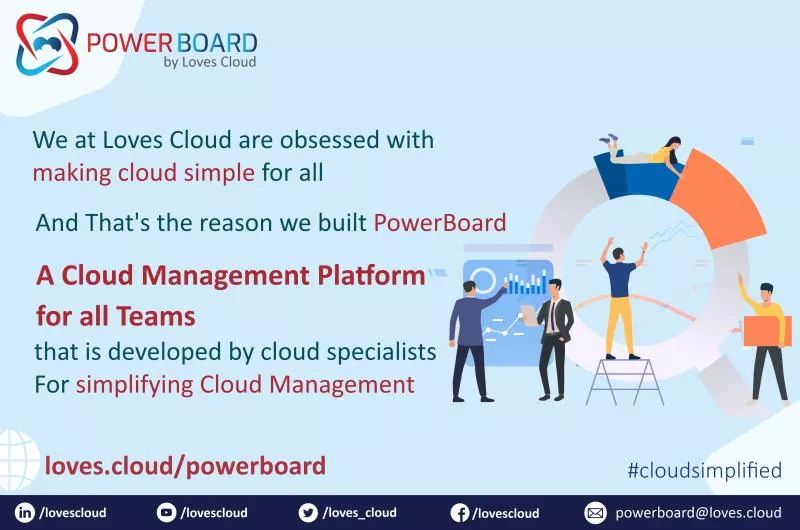 POWER BOARD
by Loves Cloud

We at Loves Cloud are obsessed with making cloud simple for all

And That's the reason we built PowerBoard

A Cloud Management Platform for all Teams
that is developed by cloud specialists
For simplifying Cloud Management

loves.cloud/powerboard

#cloudsimplified

/lovescloud /lovescloud /loves_cloud /lovescloud powerboard@loves.cloud